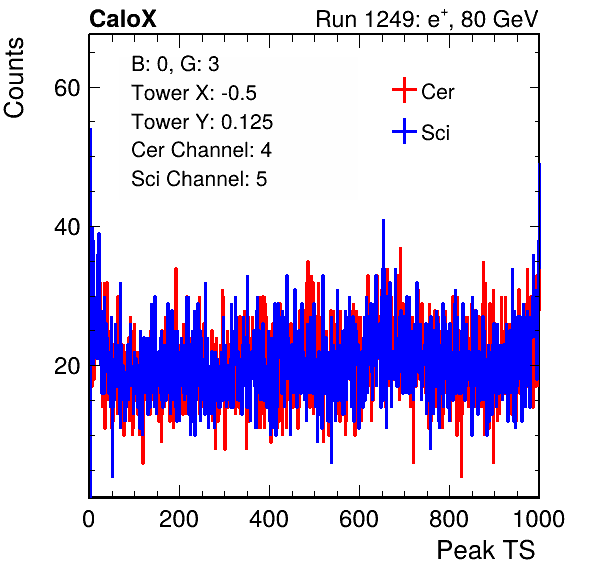 CaloX

Run 1249: $e^{+}$, 80 GeV

Counts

B: 0, G: 3
Tower X: -0.5
Tower Y: 0.125
Cer Channel: 4
Sci Channel: 5

Cer
Sci

60
40
20

0
200
400
600
800
1000

Peak TS